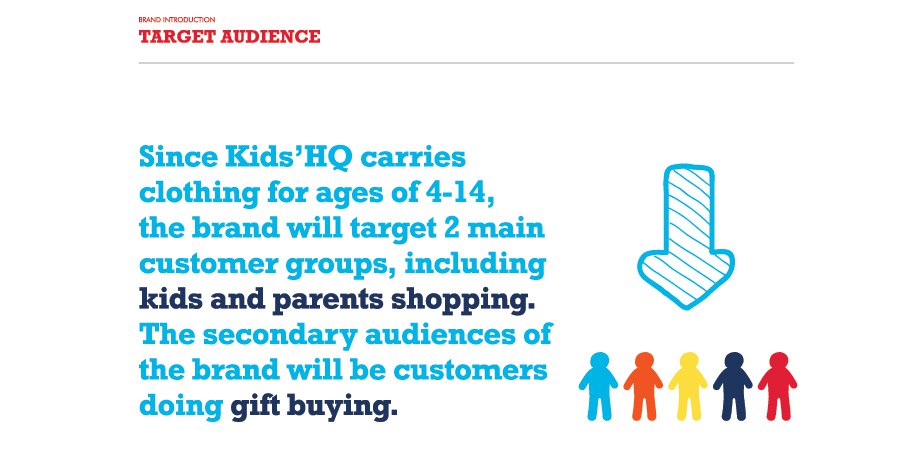 BRAND INTRODUCTION
TARGET AUDIENCE

Since Kids'HQ carries clothing for ages of 4-14, the brand will target 2 main customer groups, including kids and parents shopping. The secondary audiences of the brand will be customers doing gift buying.